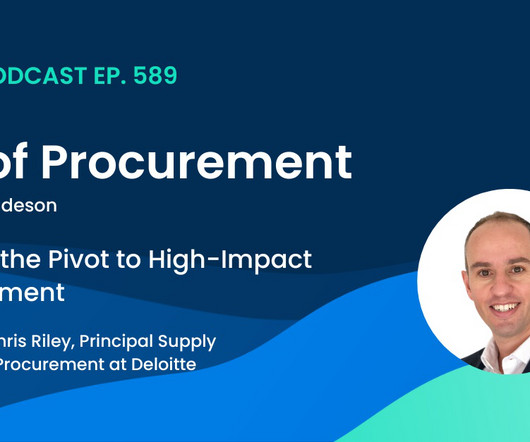 ODCAST EP. 589

of Procurement

deson

the Pivot to High-Impact ment

hris Riley, Principal Supply Procurement at Deloitte